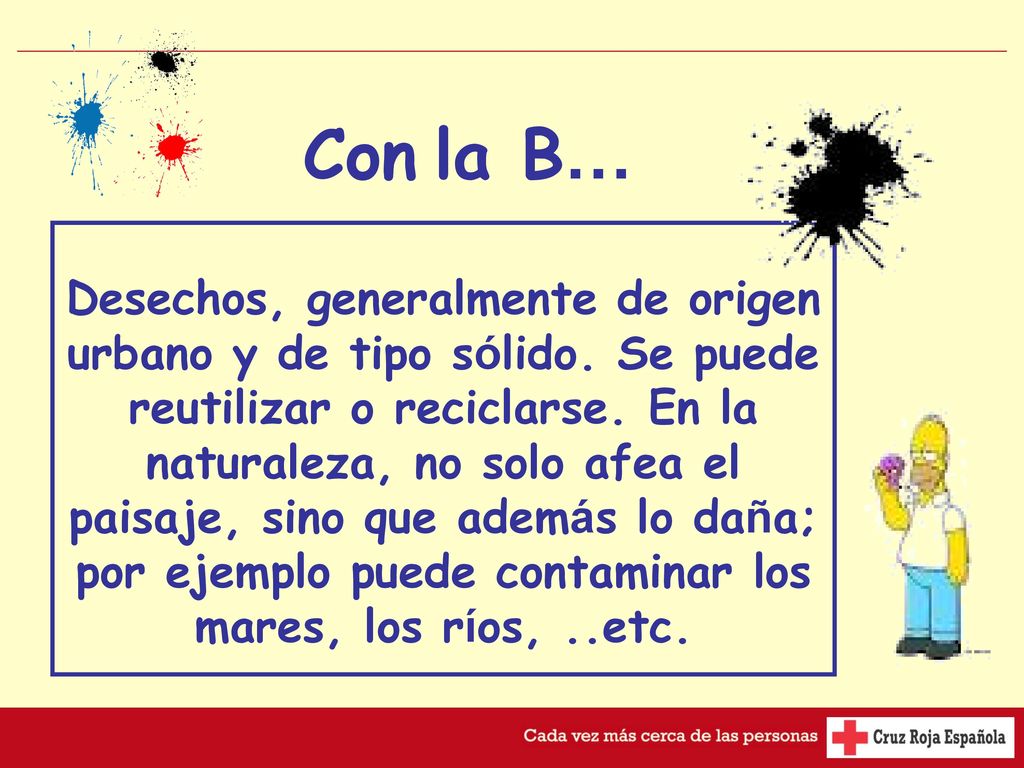 Con la B…

Desechos, generalmente de origen urbano y de tipo sólido. Se puede reutilizar o reciclarse. En la naturaleza, no solo afea el paisaje, sino que además lo daña; por ejemplo puede contaminar los mares, los ríos, ..etc.

Cada vez más cerca de las personas

Cruz Roja Española